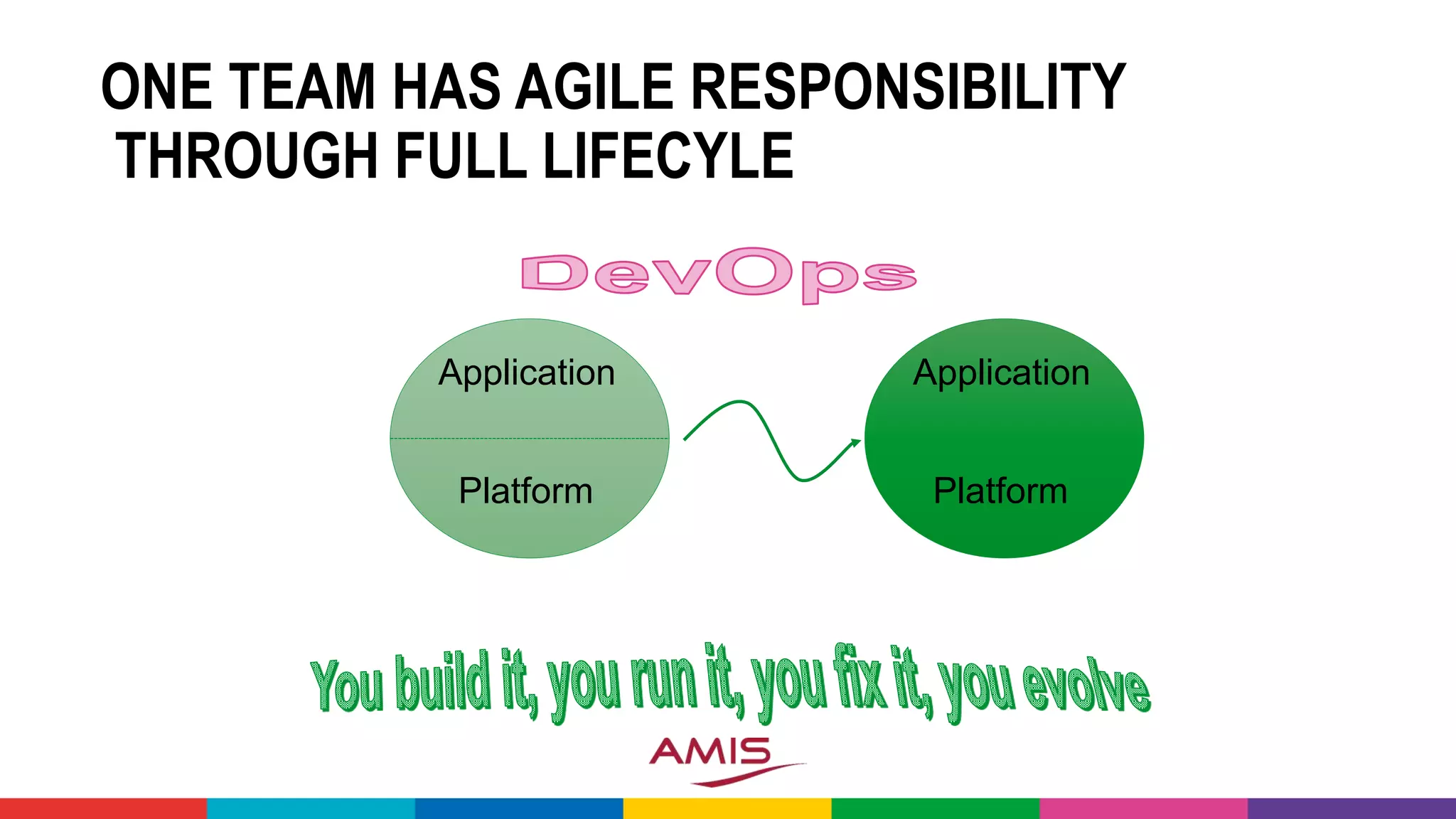 ONE TEAM HAS AGILE RESPONSIBILITY THROUGH FULL LIFECYLE

DevOps

Application

Platform

Application

Platform

You build it, you run it, you fix it, you evolve

AMIS